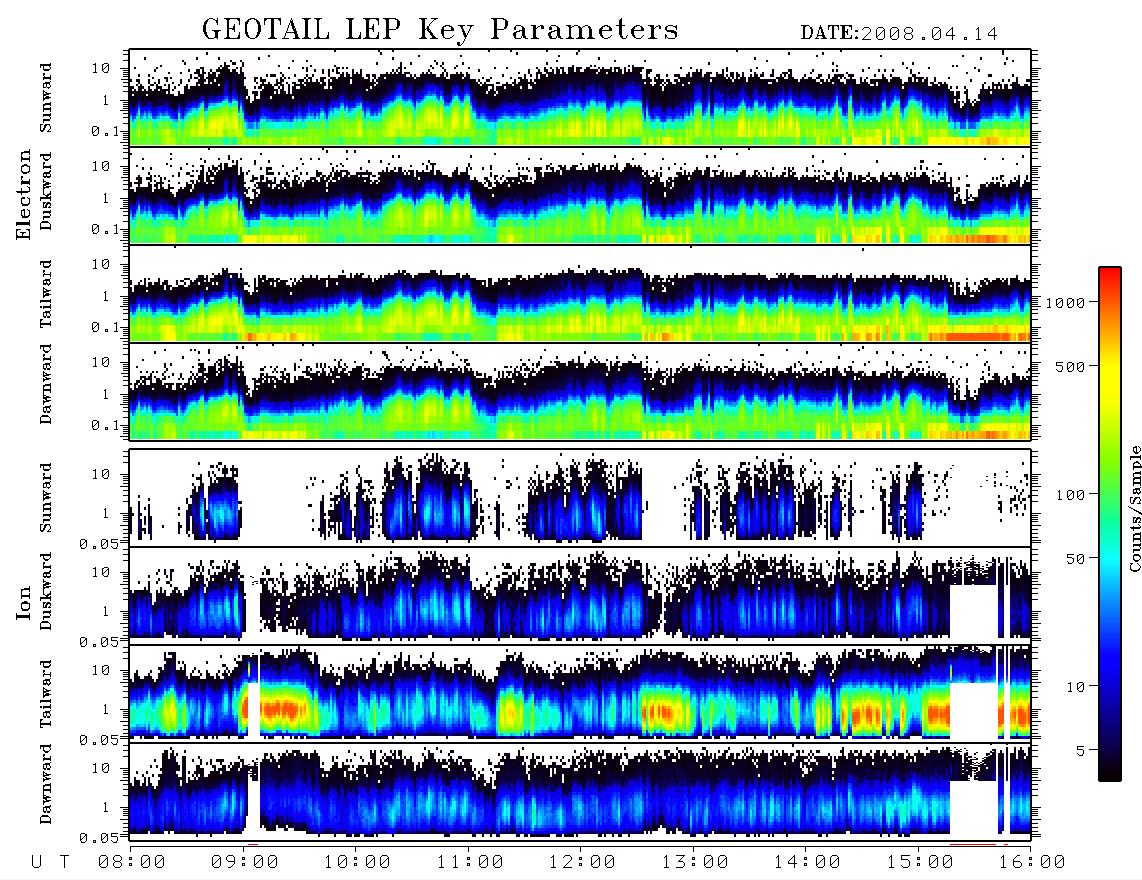 GEOTAIL LEP Key Parameters DATE:2008.04.14

Electron
Sunward
10
1
0.1
Duskward
10
1
0.1
Tailward
10
1
0.1
Dawnward
10
1
0.1

Ion
Sunward
10
1
0.05
Duskward
10
1
0.05
Tailward
10
1
0.05
Dawnward
10
1
0.05

U T 08:00 09:00 10:00 11:00 12:00 13:00 14:00 15:00 16:00

1000
500
100
50
10
5
Counts/Sample